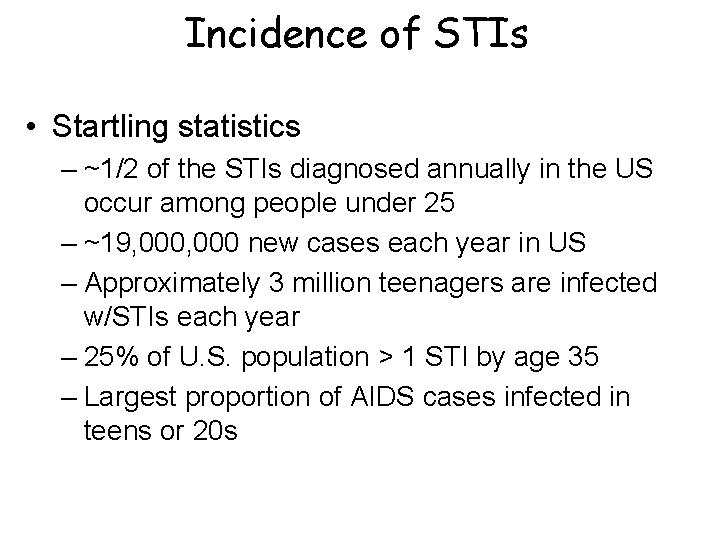 Incidence of STIs

• Startling statistics
– ~1/2 of the STIs diagnosed annually in the US occur among people under 25
– ~19,000,000 new cases each year in US
– Approximately 3 million teenagers are infected w/STIs each year
– 25% of U.S. population > 1 STI by age 35
– Largest proportion of AIDS cases infected in teens or 20s